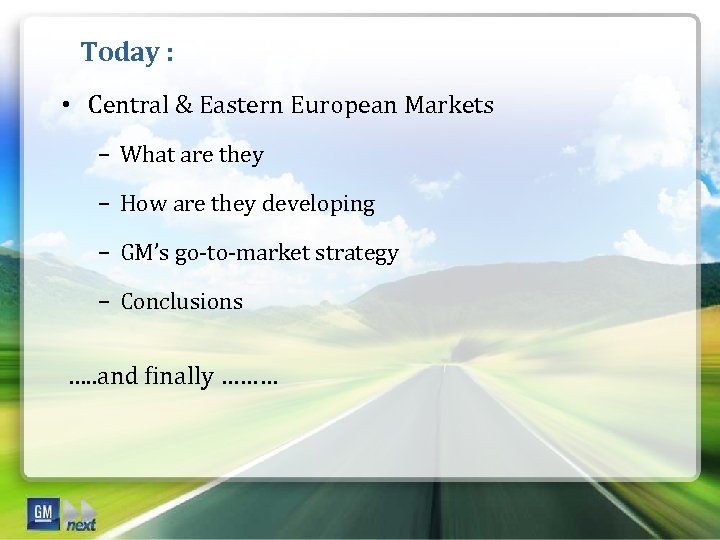 Today :

• Central & Eastern European Markets

– What are they

– How are they developing

– GM's go-to-market strategy

– Conclusions

…..and finally ………

GM next